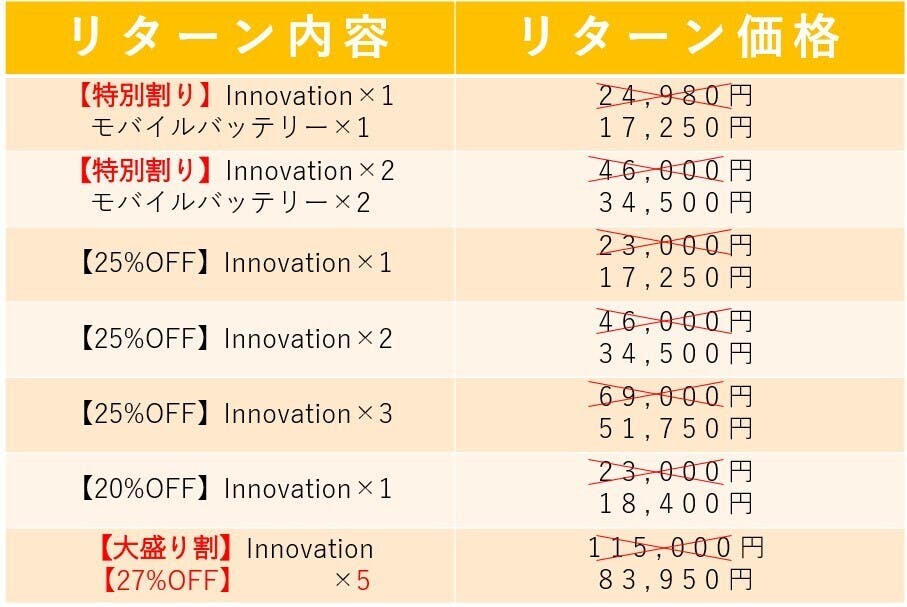 | リターン内容 | リターン価格 |
|---|---|
| 【特別割り】Innovation×1 モバイルバッテリー×1 | 24,980円 17,250円 |
| 【特別割り】Innovation×2 モバイルバッテリー×2 | 46,000円 34,500円 |
| 【25%OFF】Innovation×1 | 23,000円 17,250円 |
| 【25%OFF】Innovation×2 | 46,000円 34,500円 |
| 【25%OFF】Innovation×3 | 69,000円 51,750円 |
| 【20%OFF】Innovation×1 | 23,000円 18,400円 |
| 【大盛り割】Innovation 【27%OFF】 ×5 | 115,000円 83,950円 |